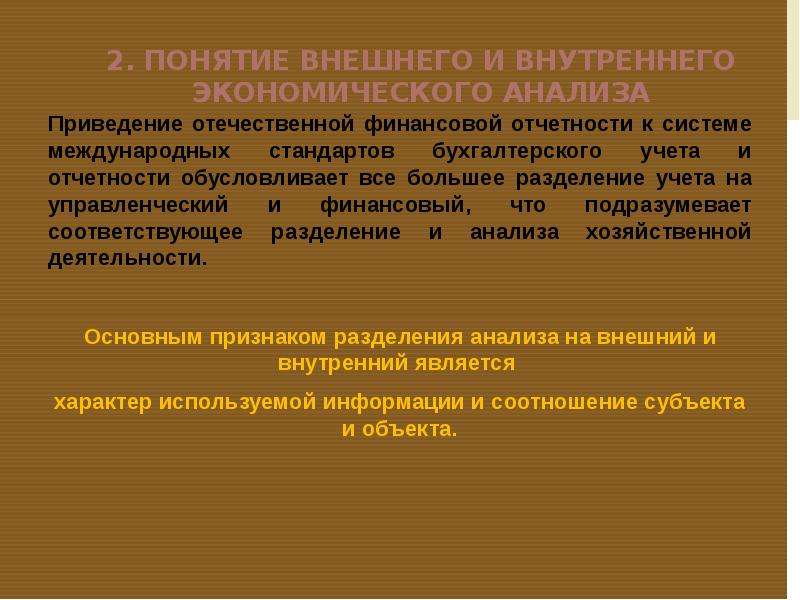 2. ПОНЯТИЕ ВНЕШНЕГО И ВНУТРЕННЕГО ЭКОНОМИЧЕСКОГО АНАЛИЗА

Приведение отечественной финансовой отчетности к системе международных стандартов бухгалтерского учета и отчетности обусловливает все большее разделение учета на управленческий и финансовый, что подразумевает соответствующее разделение и анализа хозяйственной деятельности.

Основным признаком разделения анализа на внешний и внутренний является

характер используемой информации и соотношение субъекта и объекта.